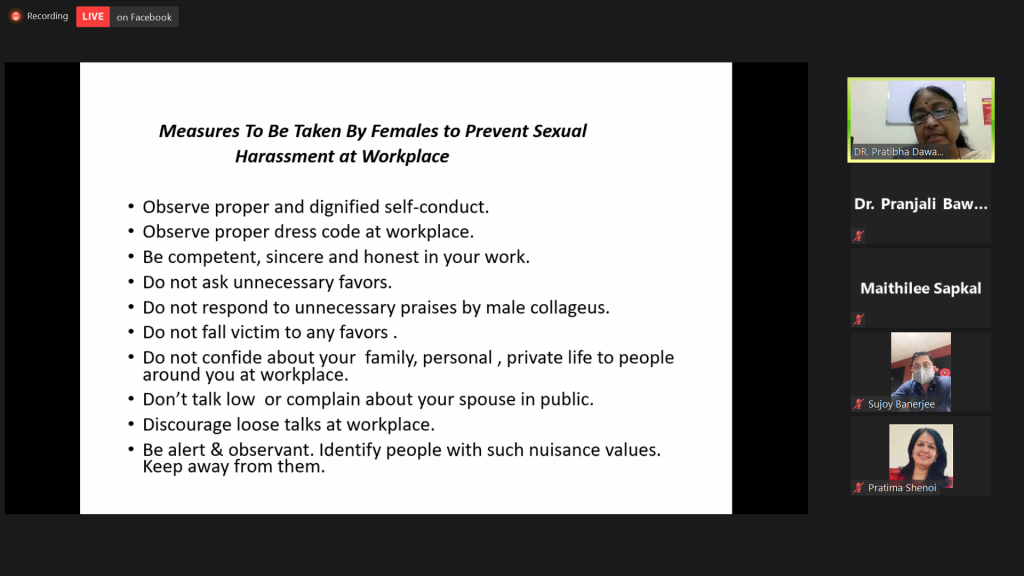 Recording LIVE on Facebook

Measures To Be Taken By Females to Prevent Sexual Harassment at Workplace

• Observe proper and dignified self-conduct.
• Observe proper dress code at workplace.
• Be competent, sincere and honest in your work.
• Do not ask unnecessary favors.
• Do not respond to unnecessary praises by male collageus.
• Do not fall victim to any favors .
• Do not confide about your family, personal , private life to people around you at workplace.
• Don't talk low or complain about your spouse in public.
• Discourage loose talks at workplace.
• Be alert & observant. Identify people with such nuisance values. Keep away from them.

DR. Pratibha Dawa...

Dr. Pranjali Baw...

Maithilee Sapkal

Sujoy Banerjee

Pratima Shenoi